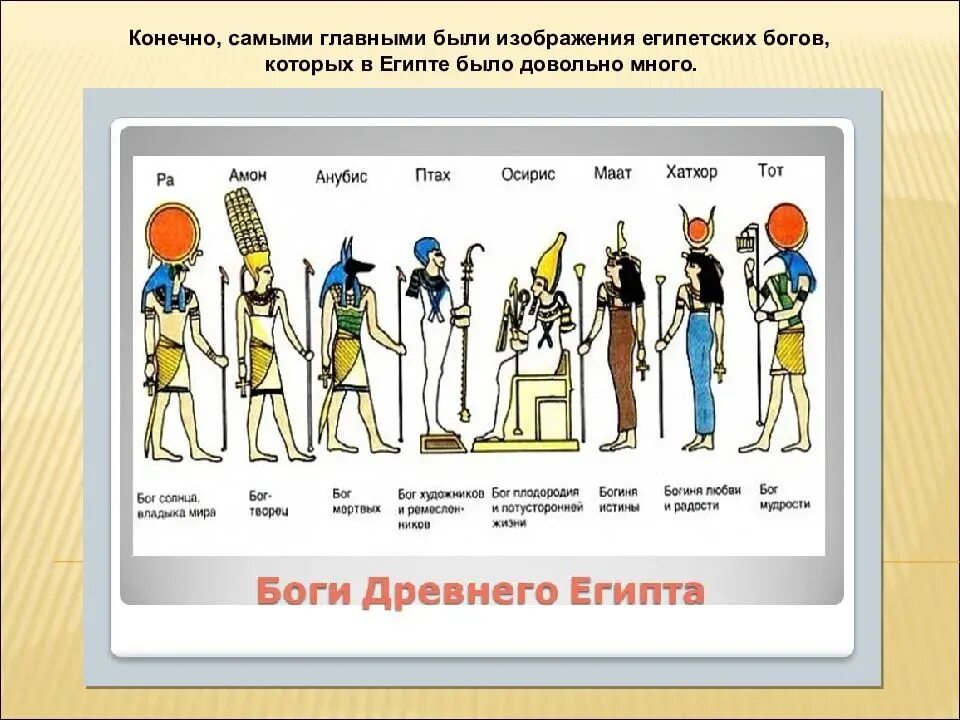 Конечно, самыми главными были изображения египетских богов, которых в Египте было довольно много.

Ра

Амон

Анубис

Птах

Осирис

Маат

Хатхор

Тот

Бог солнца, владыка мира

Бог-творец

Бог мертвых

Бог художников и ремесленников

Бог плодородия и потусторонней жизни

Богиня истины

Богиня любви и радости

Бог мудрости

Боги Древнего Египта